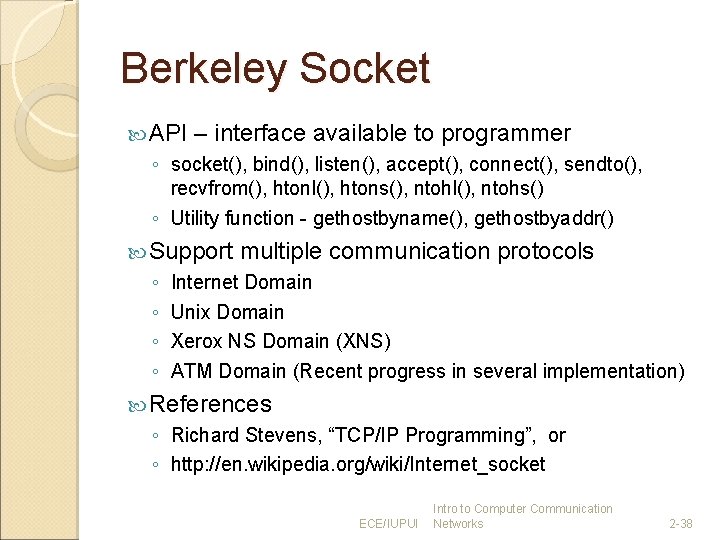 Berkeley Socket

API – interface available to programmer

◦ socket(), bind(), listen(), accept(), connect(), sendto(), recvfrom(), htonl(), htons(), ntohl(), ntohs()

◦ Utility function - gethostbyname(), gethostbyaddr()

Support multiple communication protocols

◦ Internet Domain

◦ Unix Domain

◦ Xerox NS Domain (XNS)

◦ ATM Domain (Recent progress in several implementation)

References

◦ Richard Stevens, “TCP/IP Programming”, or

◦ http://en.wikipedia.org/wiki/Internet_socket

ECE/IUPUI Intro to Computer Communication Networks 2-38